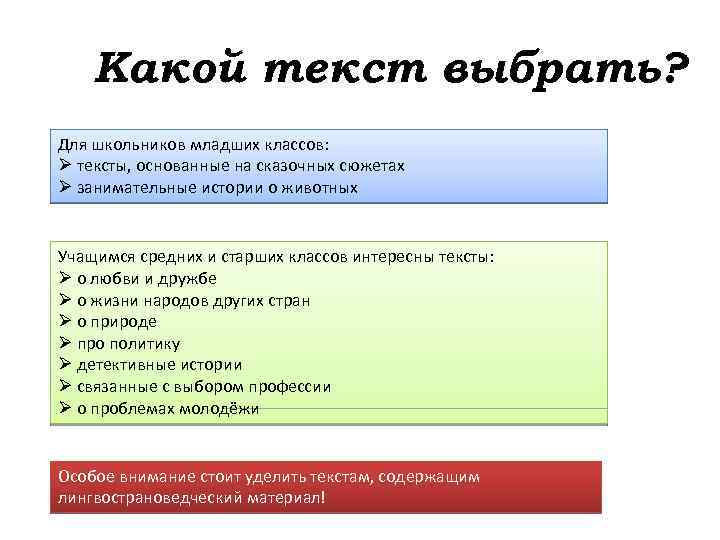 Какой текст выбрать?

Для школьников младших классов:
➢ тексты, основанные на сказочных сюжетах
➢ занимательные истории о животных

Учащимся средних и старших классов интересны тексты:
➢ о любви и дружбе
➢ о жизни народов других стран
➢ о природе
➢ про политику
➢ детективные истории
➢ связанные с выбором профессии
➢ о проблемах молодёжи

Особое внимание стоит уделить текстам, содержащим лингвострановедческий материал!